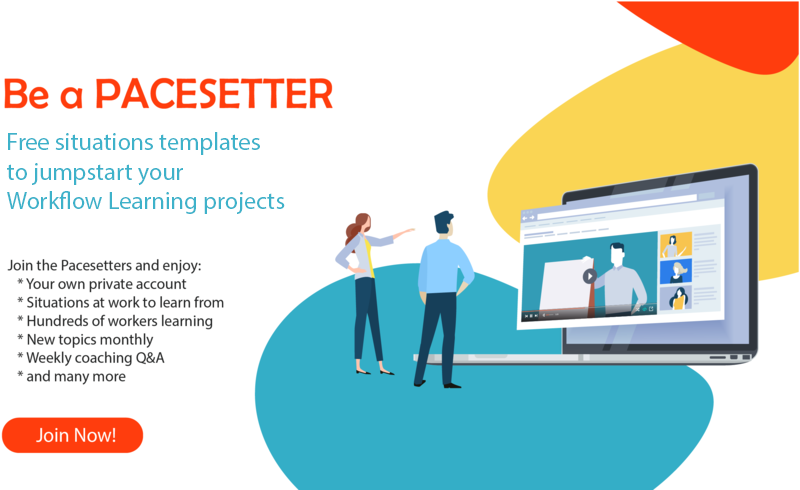 Be a PACESETTER

Free situations templates to jumpstart your Workflow Learning projects

Join the Pacesetters and enjoy:
* Your own private account
* Situations at work to learn from
* Hundreds of workers learning
* New topics monthly
* Weekly coaching Q&A
* and many more

Join Now!